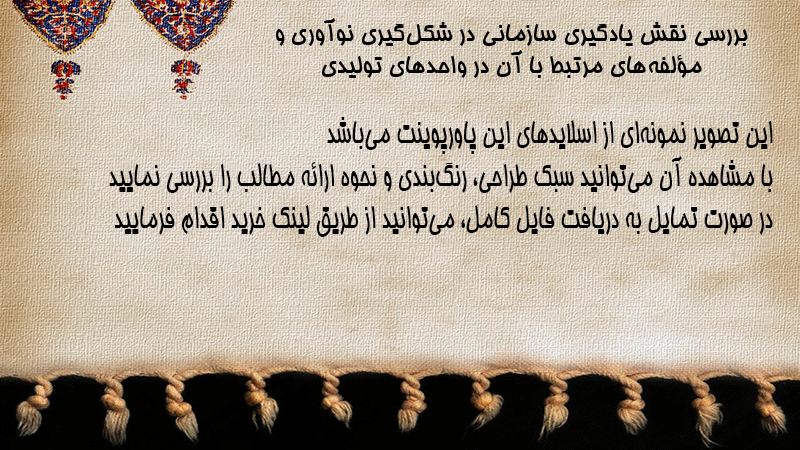 بررسی نقش یادگیری سازمانی در شکل‌گیری نوآوری و مؤلفه‌های مرتبط با آن در واحدهای تولیدی

این تصویر نمونه‌ای از اسلایدهای این پاورپوینت می‌باشد
با مشاهده آن می‌توانید سبک طراحی، رنگ‌بندی و نحوه ارائه مطالب را بررسی نمایید
در صورت تمایل به دریافت فایل کامل، می‌توانید از طریق لینک خرید اقدام فرمایید